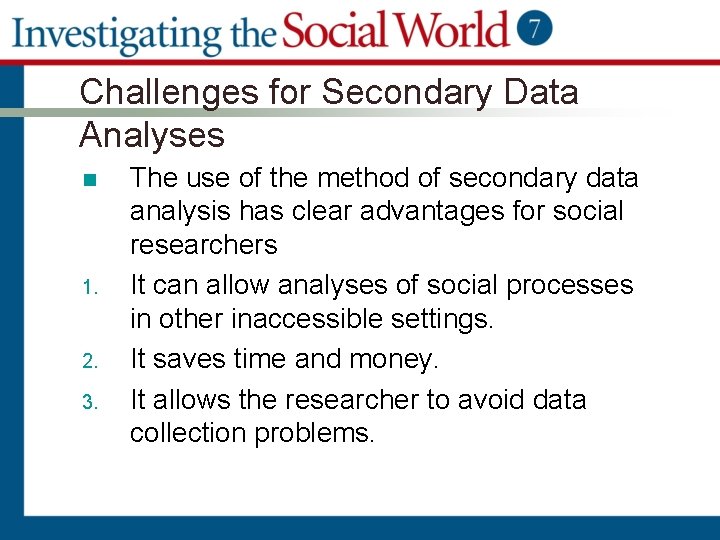 Investigating the Social World 7

Challenges for Secondary Data Analyses

The use of the method of secondary data analysis has clear advantages for social researchers

1. It can allow analyses of social processes in other inaccessible settings.

2. It saves time and money.

3. It allows the researcher to avoid data collection problems.